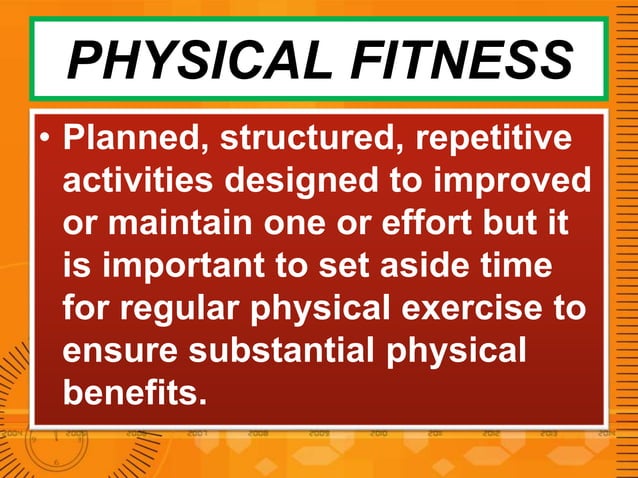 PHYSICAL FITNESS

• Planned, structured, repetitive activities designed to improved or maintain one or effort but it is important to set aside time for regular physical exercise to ensure substantial physical benefits.

2004 2005 2006 2007 2008 2009 2010 2011 2012 2013 2014